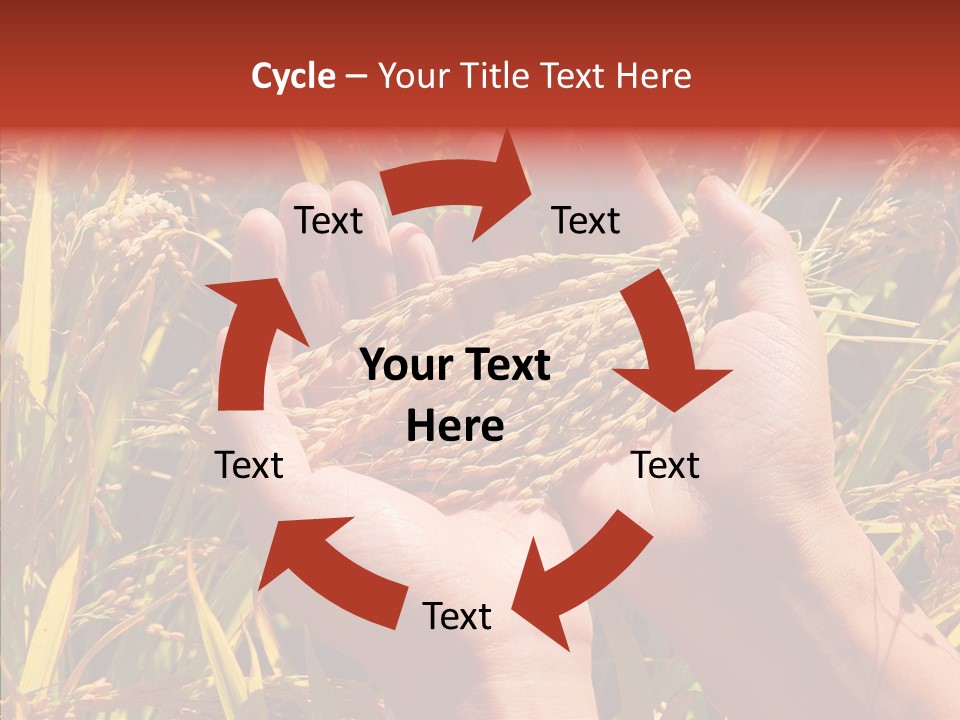 Cycle – Your Title Text Here

Text

Text

Your Text Here

Text

Text

Text